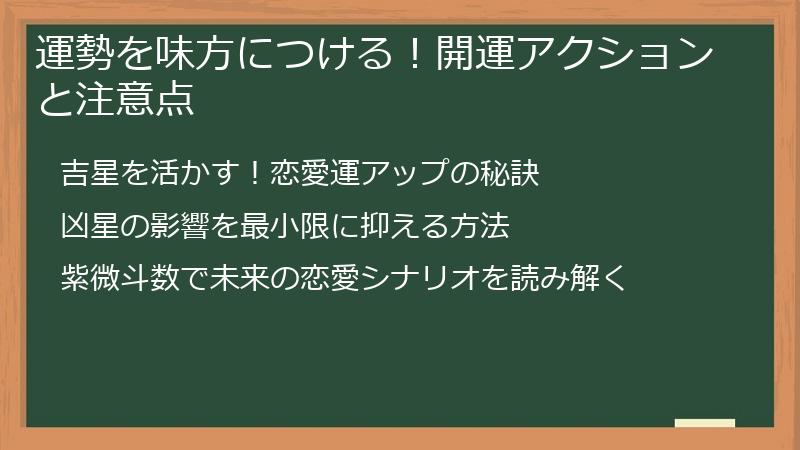 運勢を味方につける！開運アクションと注意点

吉星を活かす！恋愛運アップの秘訣

凶星の影響を最小限に抑える方法

紫微斗数で未来の恋愛シナリオを読み解く